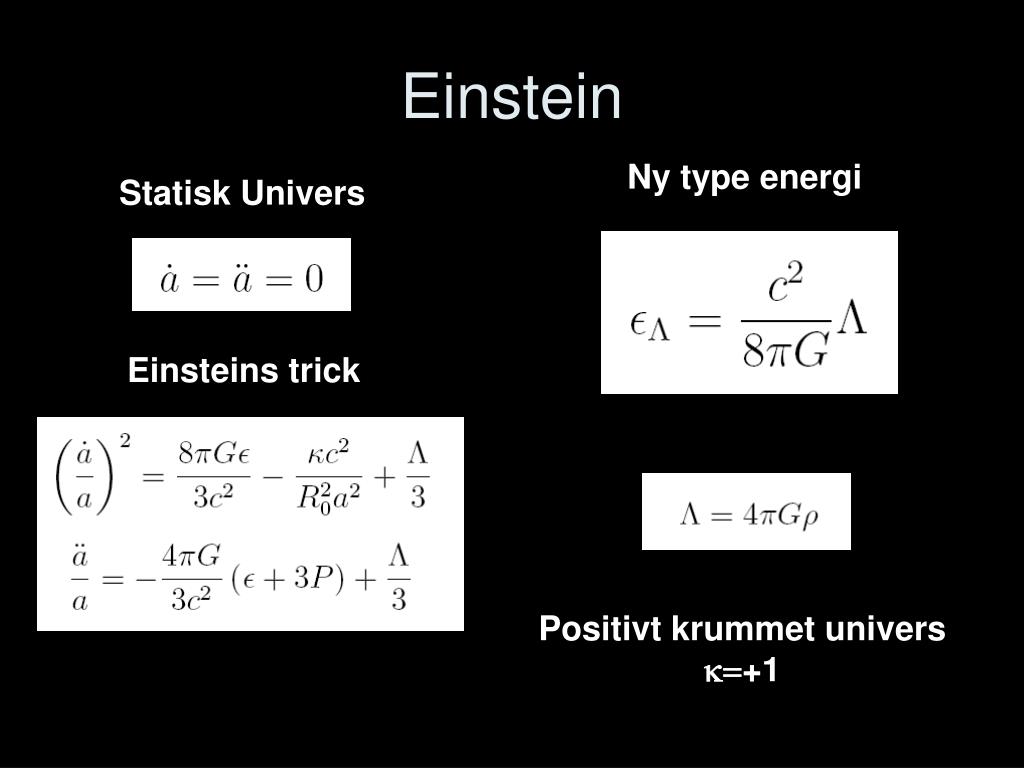 Einstein

Statisk Univers

$\dot{a} = \ddot{a} = 0$

Einsteins trick

$\left(\frac{\dot{a}}{a}\right)^2 = \frac{8\pi G\epsilon}{3c^2} - \frac{\kappa c^2}{R_0^2 a^2} + \frac{\Lambda}{3}$

$\frac{\ddot{a}}{a} = -\frac{4\pi G}{3c^2}(\epsilon + 3P) + \frac{\Lambda}{3}$

Ny type energi

$\epsilon_\Lambda = \frac{c^2}{8\pi G}\Lambda$

$\Lambda = 4\pi G\rho$

Positivt krummet univers
$\kappa$=+1